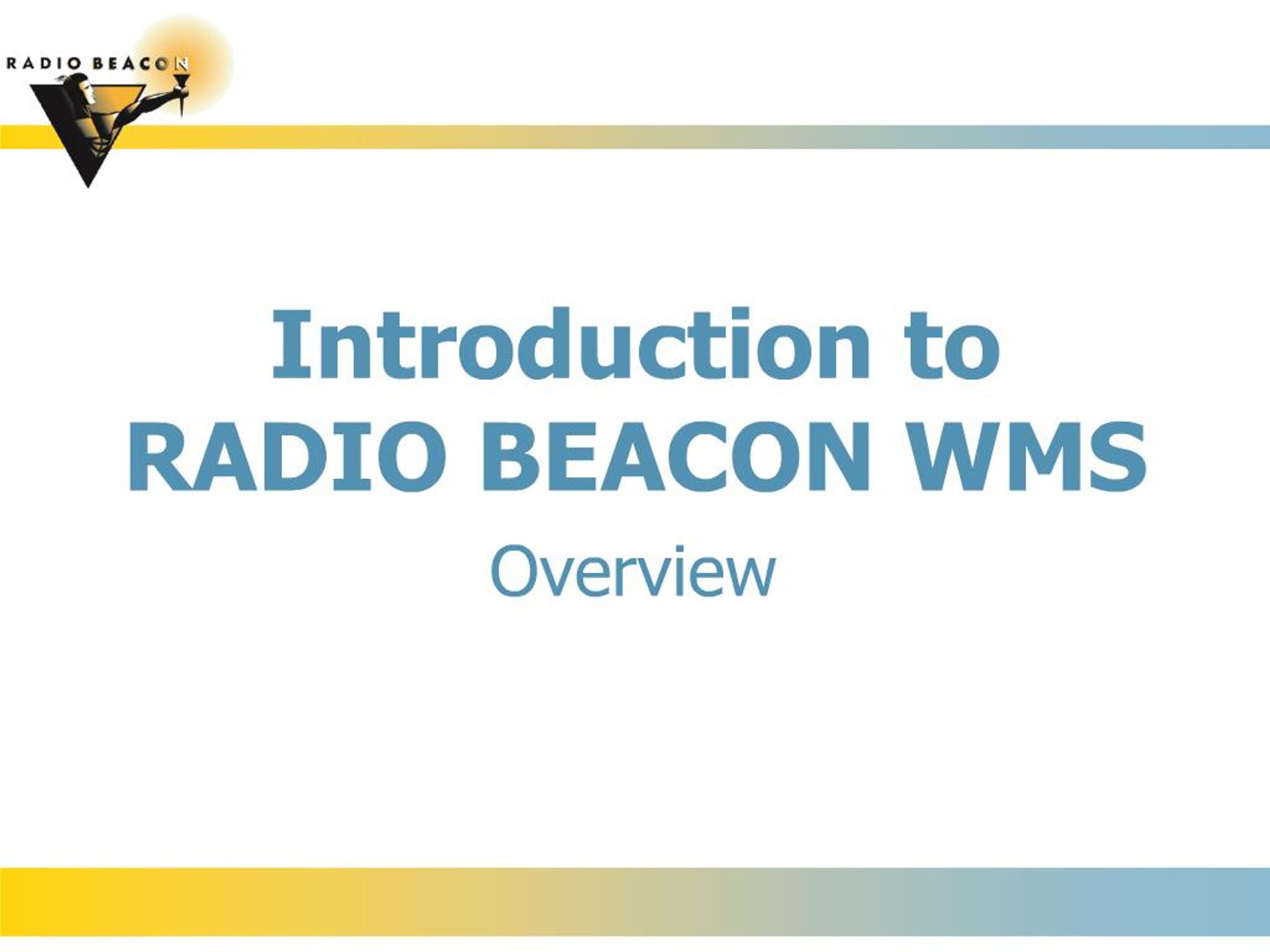 RADIO BEACON

Introduction to RADIO BEACON WMS

Overview